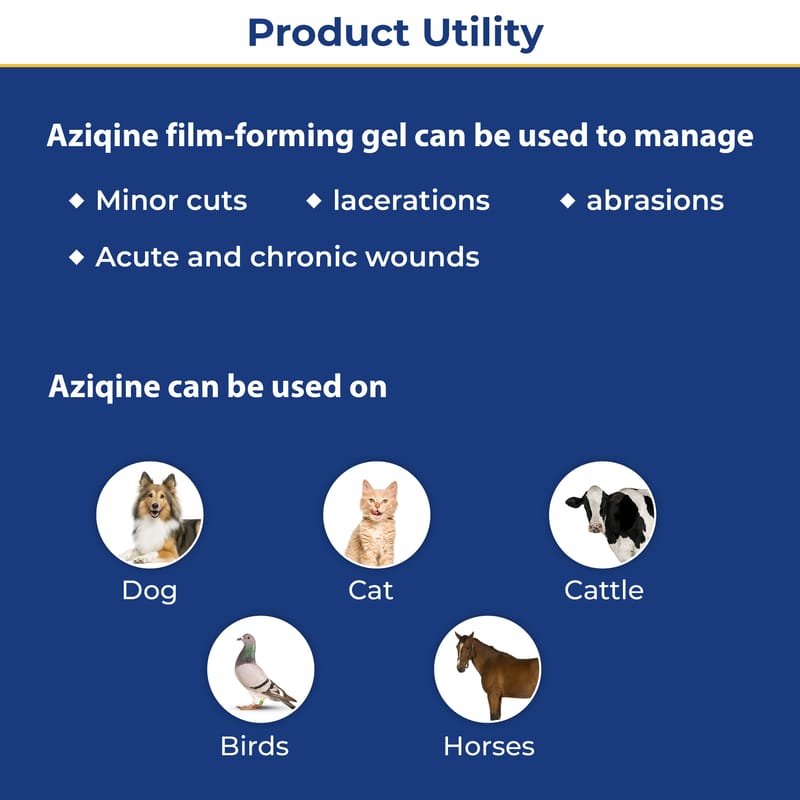 Product Utility

Aziqine film-forming gel can be used to manage

◆ Minor cuts ◆ lacerations ◆ abrasions

◆ Acute and chronic wounds

Aziqine can be used on

Dog

Cat

Cattle

Birds

Horses